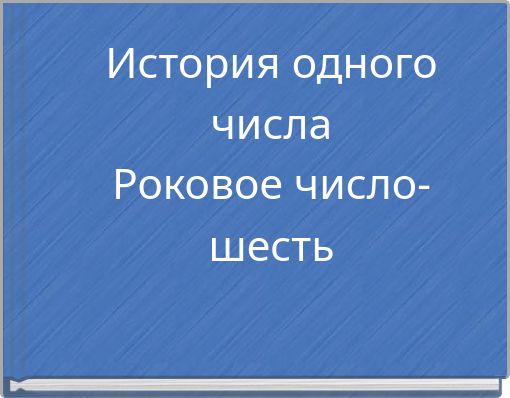 История одного числа
Роковое число-шесть